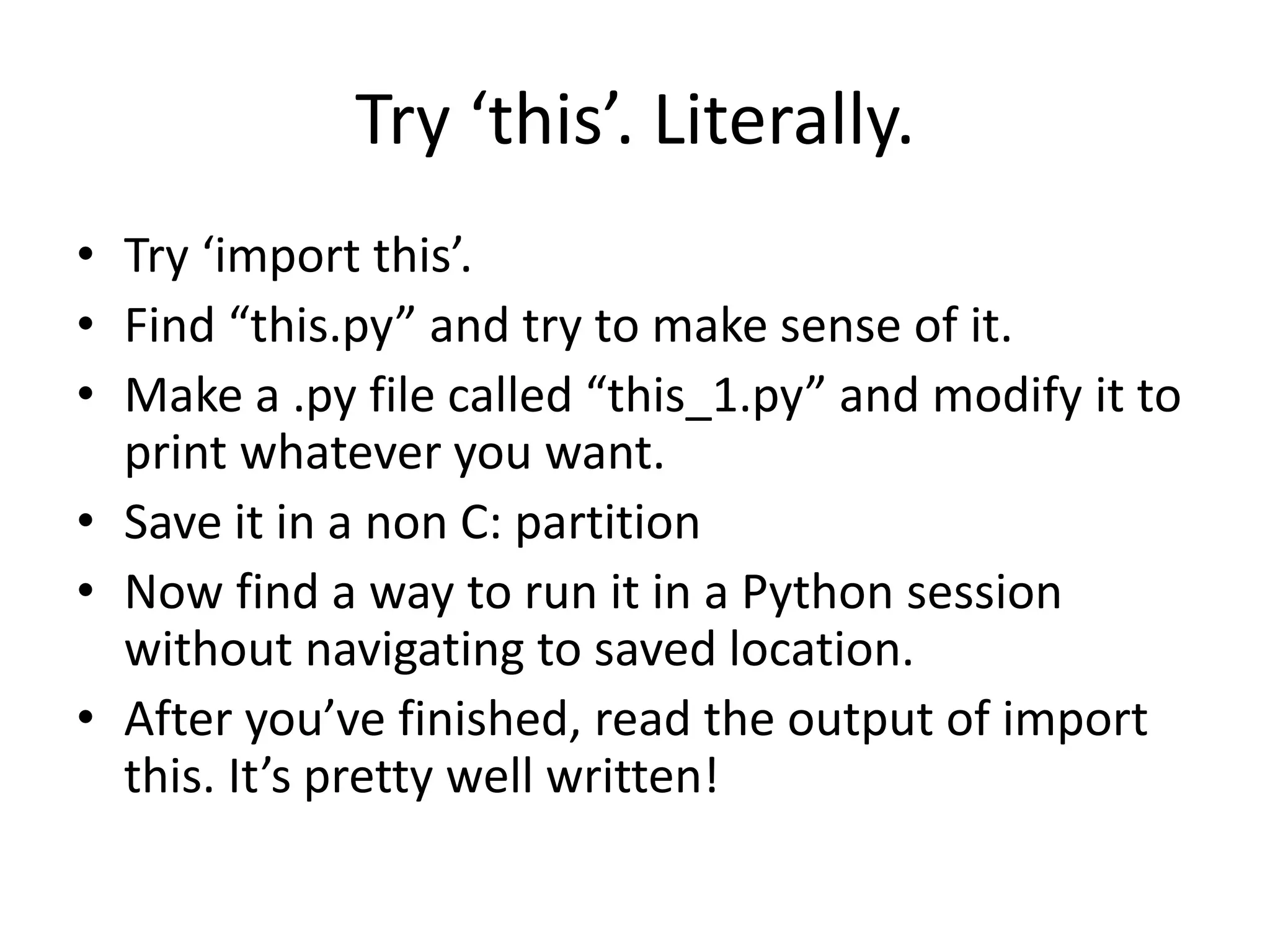 Try ‘this’. Literally.

• Try ‘import this’.
• Find “this.py” and try to make sense of it.
• Make a .py file called “this_1.py” and modify it to print whatever you want.
• Save it in a non C: partition
• Now find a way to run it in a Python session without navigating to saved location.
• After you’ve finished, read the output of import this. It’s pretty well written!